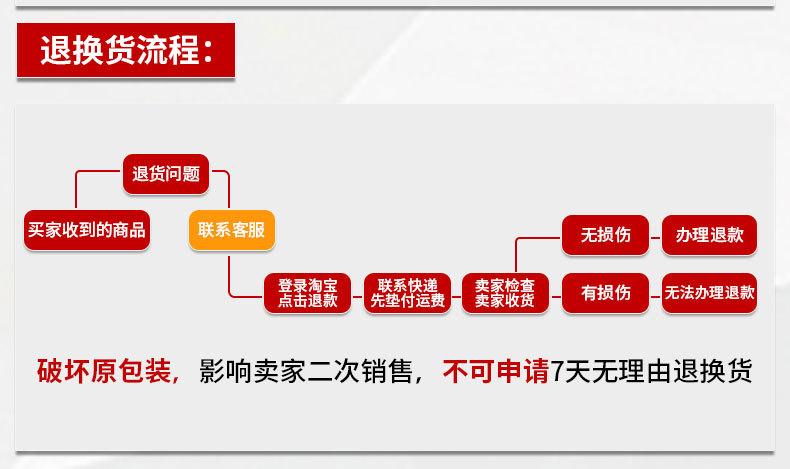 退换货流程：

退货问题

买家收到的商品

联系客服

登录淘宝
点击退款

联系快递
先垫付运费

卖家检查
卖家收货

无损伤

办理退款

有损伤

无法办理退款

破坏原包装，影响卖家二次销售，不可申请7天无理由退换货